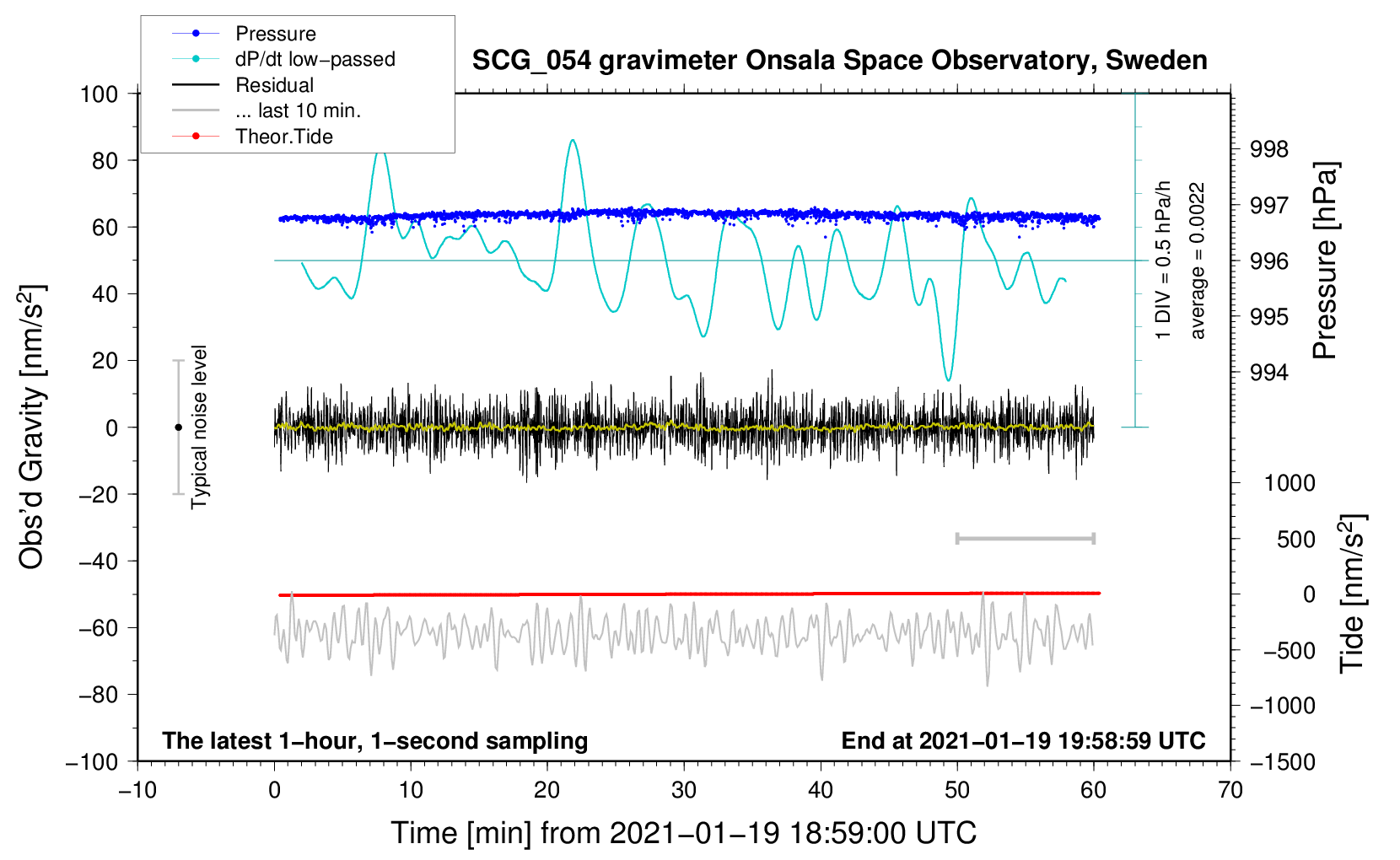 Pressure
dP/dt low−passed
Residual
... last 10 min.
Theor.Tide

SCG_054 gravimeter Onsala Space Observatory, Sweden

100
80
60
40
20
0
−20
−40
−60
−80
−100

Obs'd Gravity [nm/s$^2$]

Typical noise level

1 DIV = 0.5 hPa/h
average = 0.0022

998
997
996
995
994

Pressure [hPa]

1000
500
0
−500
−1000
−1500

Tide [nm/s$^2$]

The latest 1−hour, 1−second sampling

End at 2021−01−19 19:58:59 UTC

−10
0
10
20
30
40
50
60
70

Time [min] from 2021−01−19 18:59:00 UTC